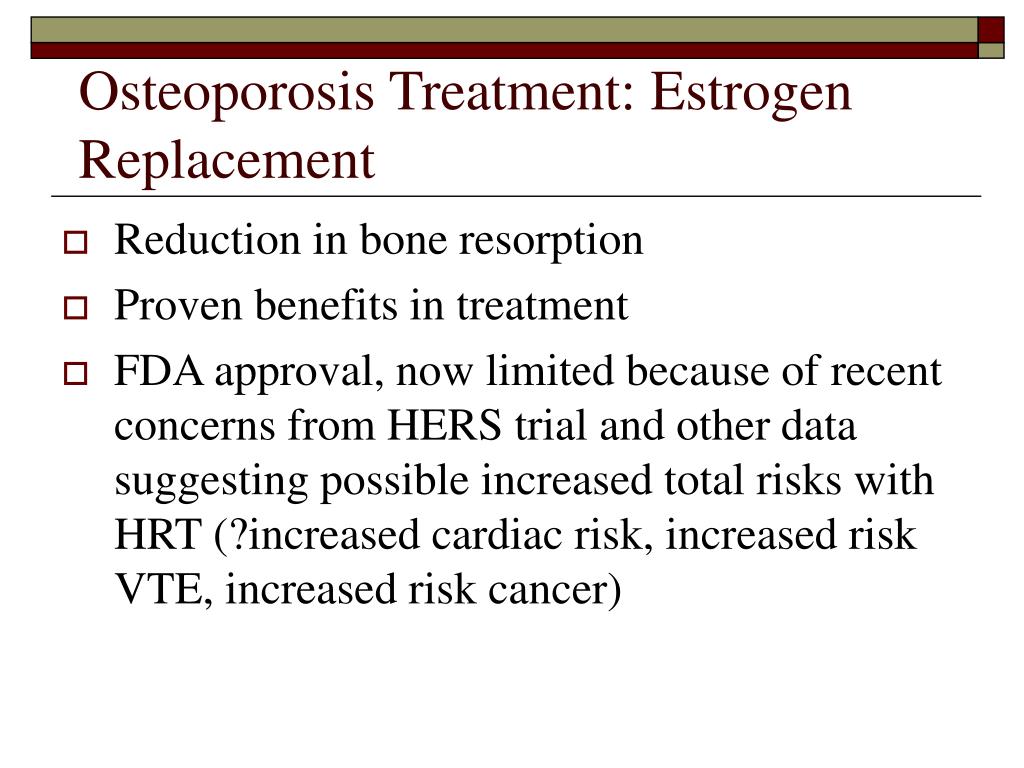 Osteoporosis Treatment: Estrogen Replacement

Reduction in bone resorption

Proven benefits in treatment

FDA approval, now limited because of recent concerns from HERS trial and other data suggesting possible increased total risks with HRT (?increased cardiac risk, increased risk VTE, increased risk cancer)